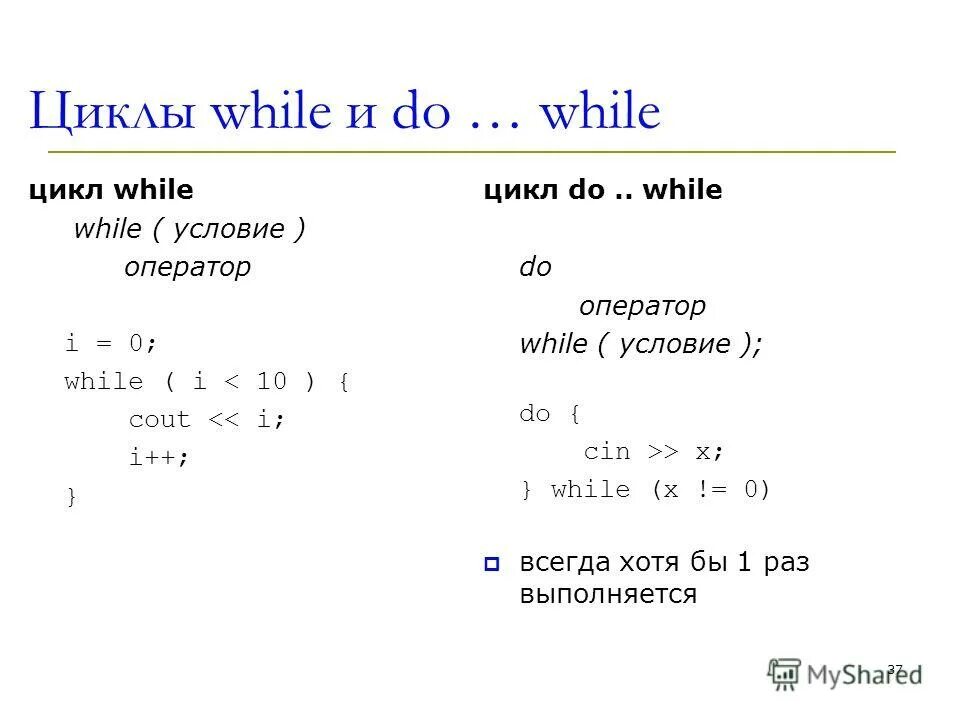 Циклы while и do … while

цикл while

while ( условие )
оператор

i = 0;
while ( i < 10 ) {
cout << i;
i++;
}

цикл do .. while

do
оператор
while ( условие );

do {
cin >> x;
} while (x != 0)

всегда хотя бы 1 раз выполняется

37

MyShared